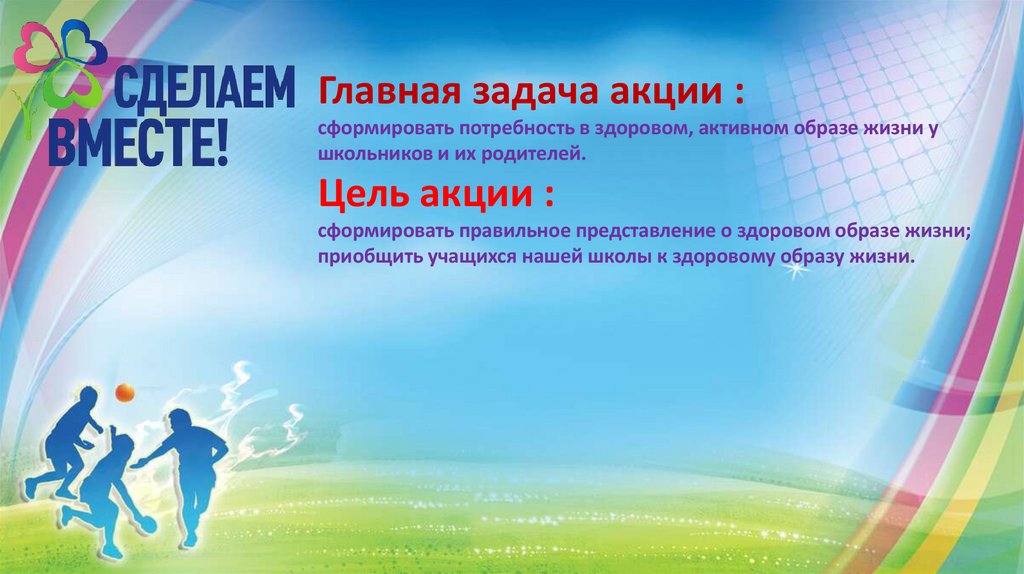 СДЕЛАЕМ ВМЕСТЕ!

Главная задача акции :

сформировать потребность в здоровом, активном образе жизни у школьников и их родителей.

Цель акции :

сформировать правильное представление о здоровом образе жизни; приобщить учащихся нашей школы к здоровому образу жизни.